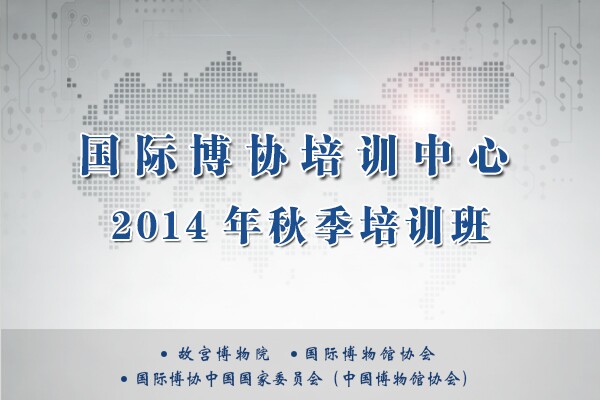 国际博协培训中心
2014 年秋季培训班

• 故宫博物院 • 国际博物馆协会
• 国际博协中国国家委员会（中国博物馆协会）